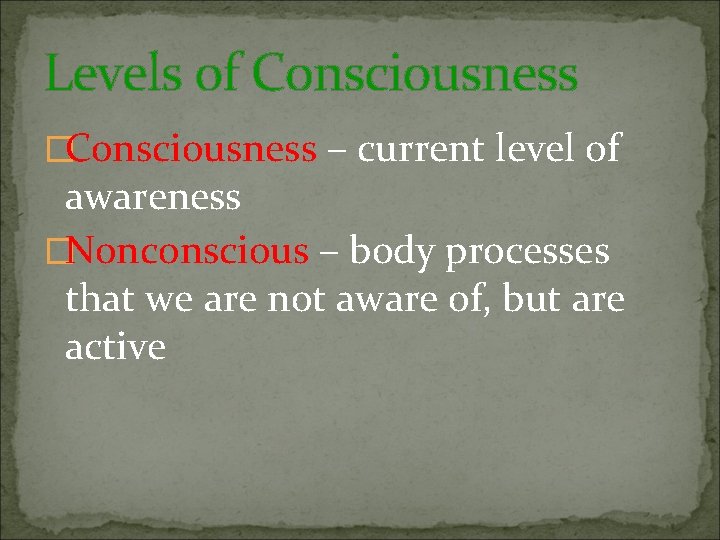 Levels of Consciousness

Consciousness – current level of awareness

Nonconscious – body processes that we are not aware of, but are active